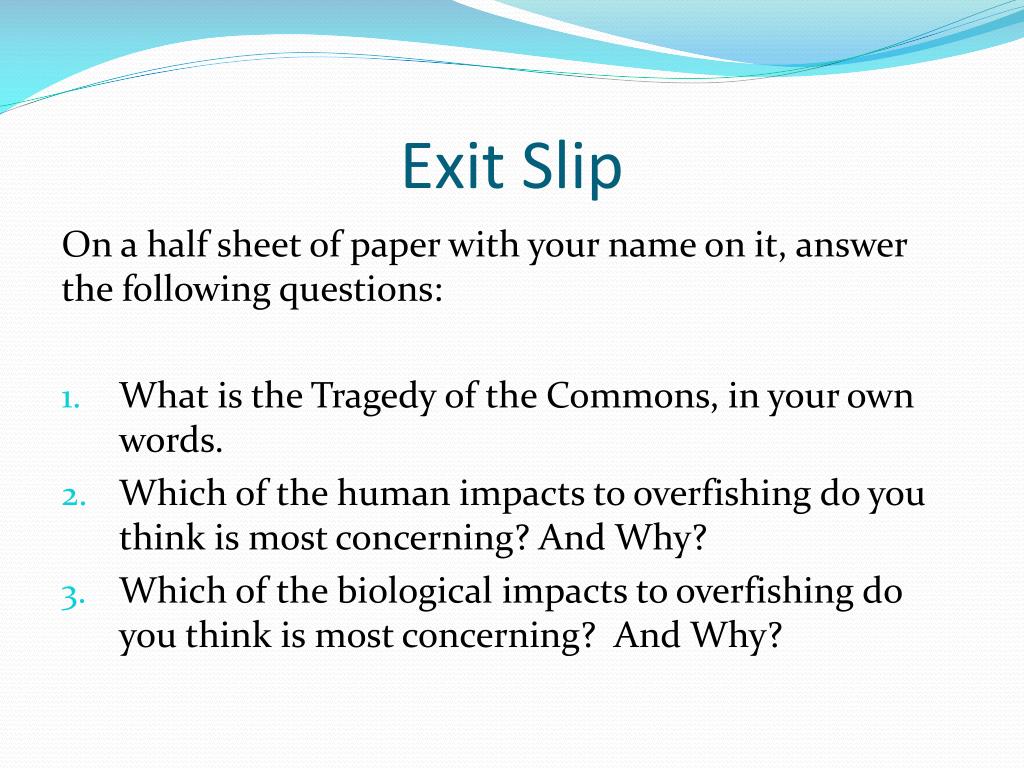 Exit Slip

On a half sheet of paper with your name on it, answer the following questions:

1. What is the Tragedy of the Commons, in your own words.
2. Which of the human impacts to overfishing do you think is most concerning? And Why?
3. Which of the biological impacts to overfishing do you think is most concerning? And Why?